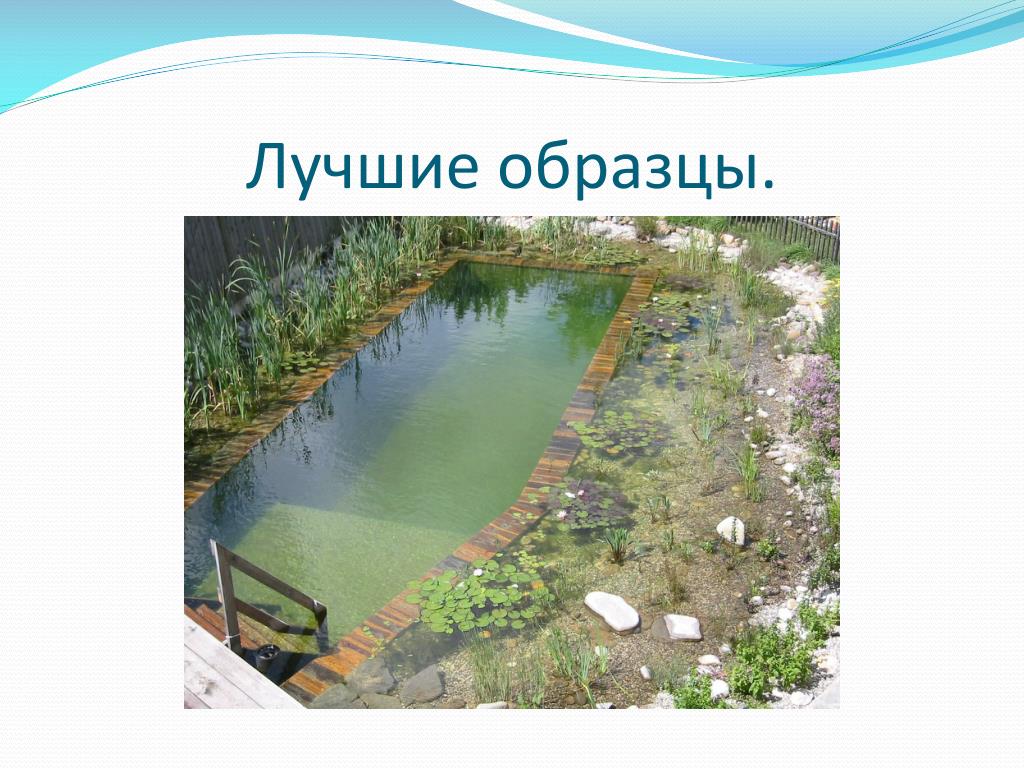 Лучшие образцы.